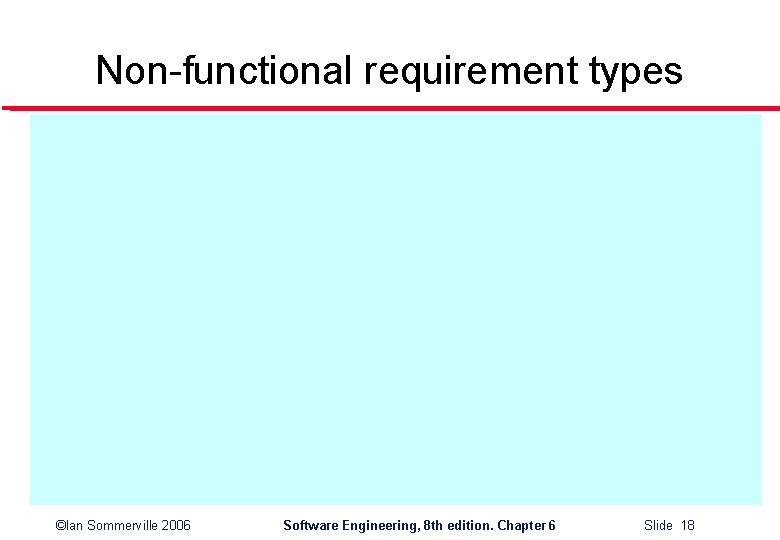 Non-functional requirement types

©Ian Sommerville 2006 Software Engineering, 8th edition. Chapter 6 Slide 18